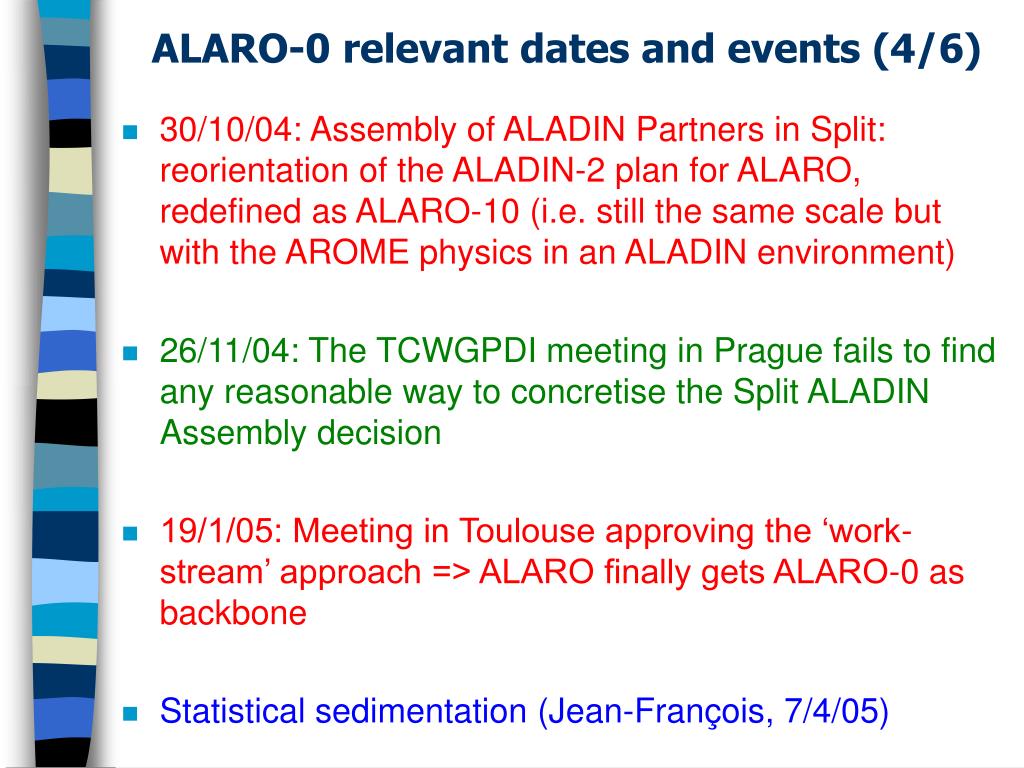 ALARO-0 relevant dates and events (4/6)

30/10/04: Assembly of ALADIN Partners in Split: reorientation of the ALADIN-2 plan for ALARO, redefined as ALARO-10 (i.e. still the same scale but with the AROME physics in an ALADIN environment)

26/11/04: The TCWGPDI meeting in Prague fails to find any reasonable way to concretise the Split ALADIN Assembly decision

19/1/05: Meeting in Toulouse approving the ‘work-stream’ approach => ALARO finally gets ALARO-0 as backbone

Statistical sedimentation (Jean-François, 7/4/05)